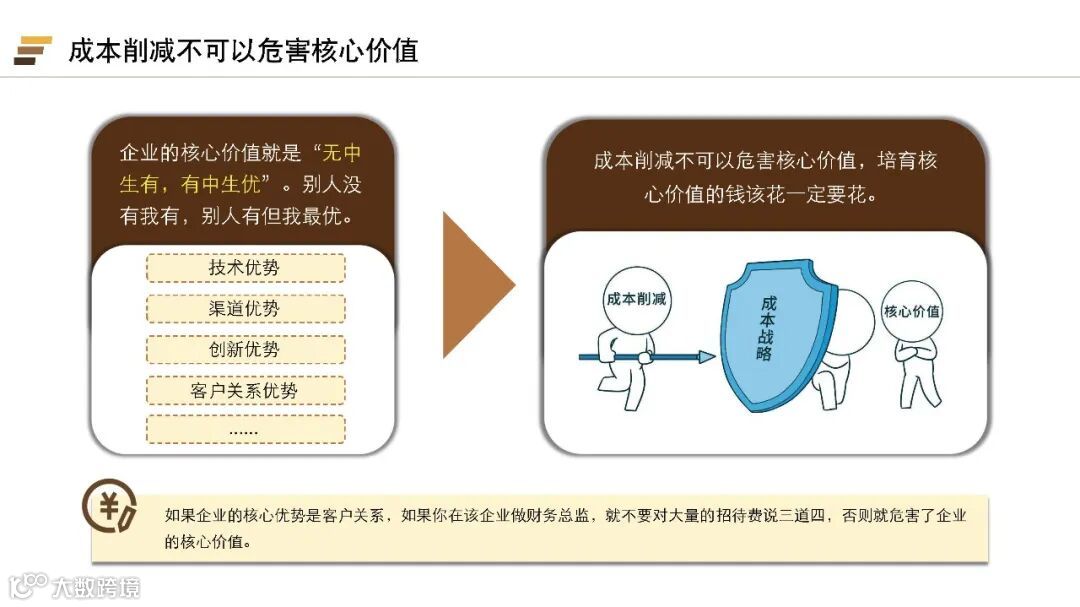 成本削减不可以危害核心价值

企业的核心价值就是“无中生有，有中生优”。别人没有我有，别人有但我最优。

技术优势
渠道优势
创新优势
客户关系优势
……

成本削减不可以危害核心价值，培育核心价值的钱该花一定要花。

成本削减
成本战略
核心价值

如果企业的核心优势是客户关系，如果你在该企业做财务总监，就不要对大量的招待费说三道四，否则就危害了企业的核心价值。

大数跨境